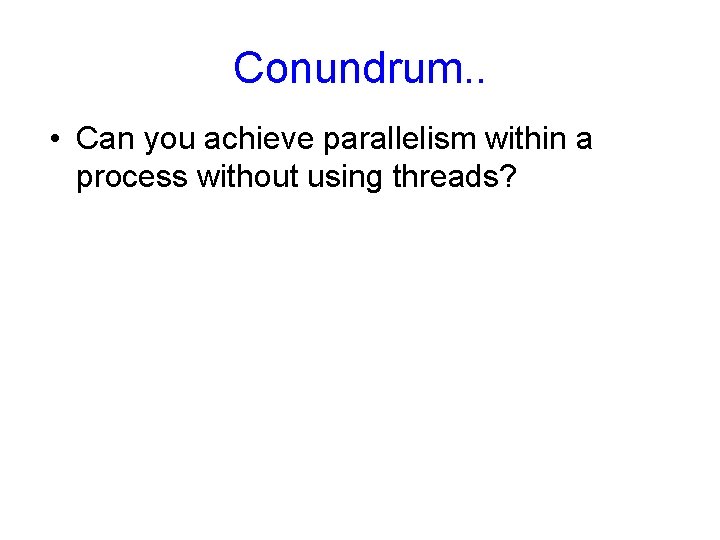 Conundrum..

• Can you achieve parallelism within a process without using threads?